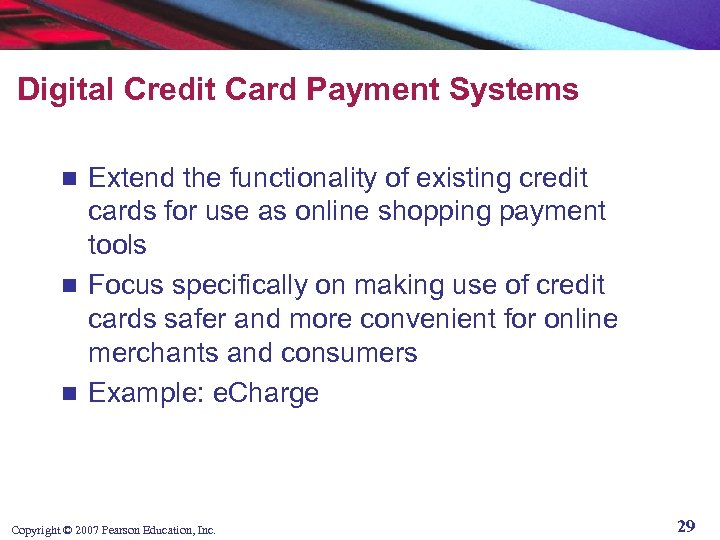 Digital Credit Card Payment Systems

- Extend the functionality of existing credit cards for use as online shopping payment tools
- Focus specifically on making use of credit cards safer and more convenient for online merchants and consumers
- Example: eCharge

Copyright © 2007 Pearson Education, Inc.

29